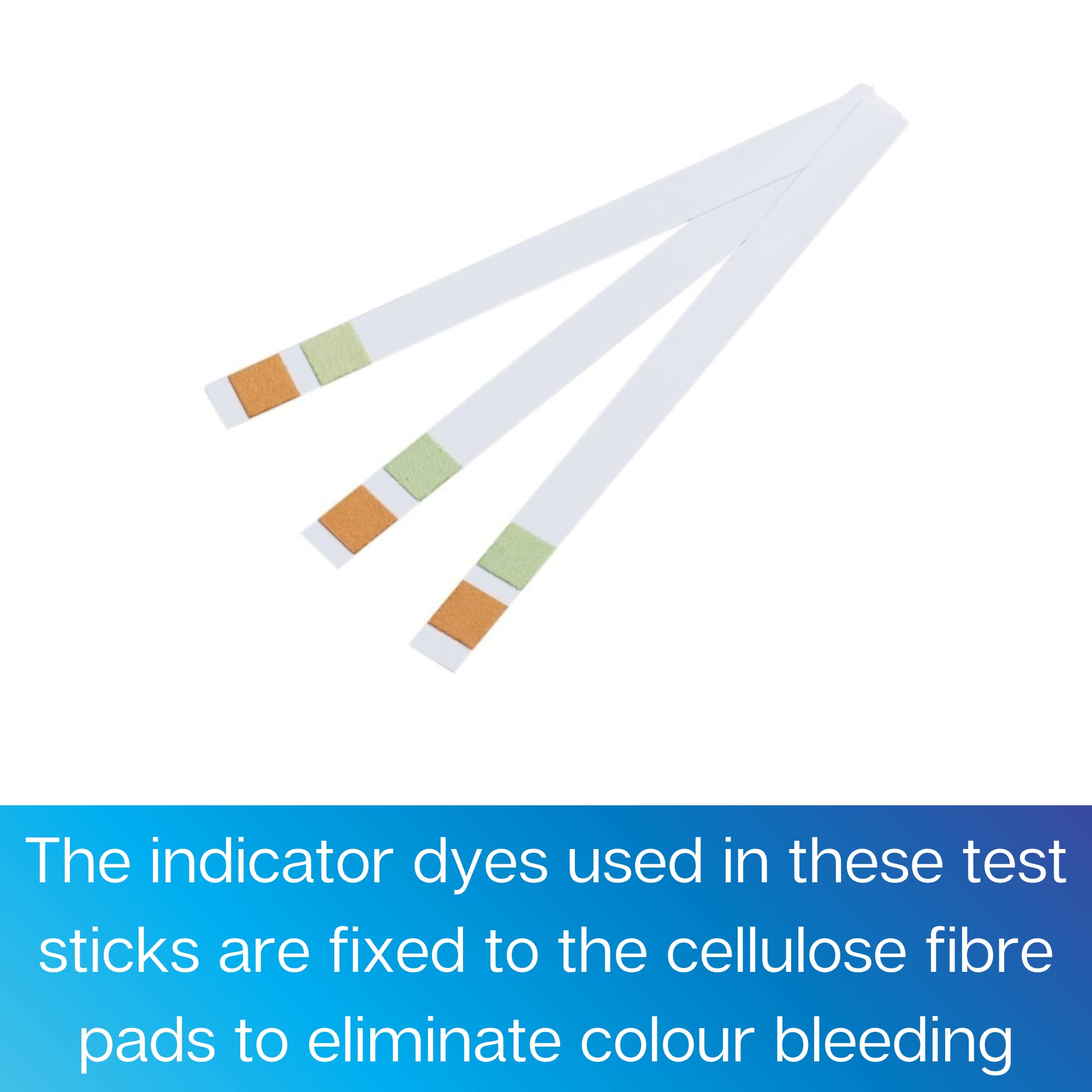 The indicator dyes used in these test sticks are fixed to the cellulose fibre pads to eliminate colour bleeding